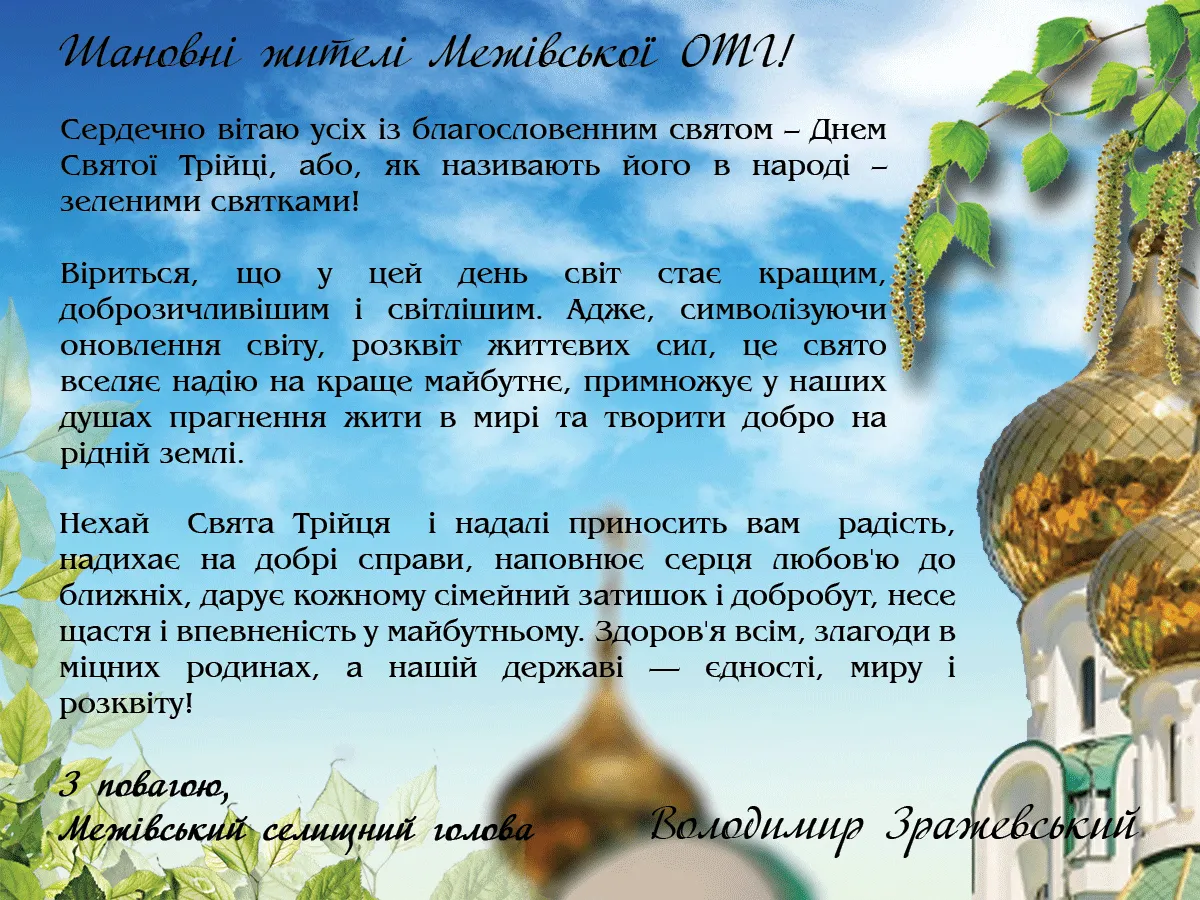 Шановні жителі Межівської ОТГ!

Сердечно вітаю усіх із благословенним святом – Днем Святої Трійці, або, як називають його в народі – зеленими святками!

Віриться, що у цей день світ стає кращим, доброзичливішим і світлішим. Адже, символізуючи оновлення світу, розквіт життєвих сил, це свято вселяє надію на краще майбутнє, примножує у наших душах прагнення жити в мирі та творити добро на рідній землі.

Нехай Свята Трійця і надалі приносить вам радість, надихає на добрі справи, наповнює серця любов'ю до ближніх, дарує кожному сімейний затишок і добробут, несе щастя і впевненість у майбутньому. Здоров'я всім, злагоди в міцних родинах, а нашій державі — єдності, миру і розквіту!

З повагою,
Межівський селищний голова

Володимир Зражевський